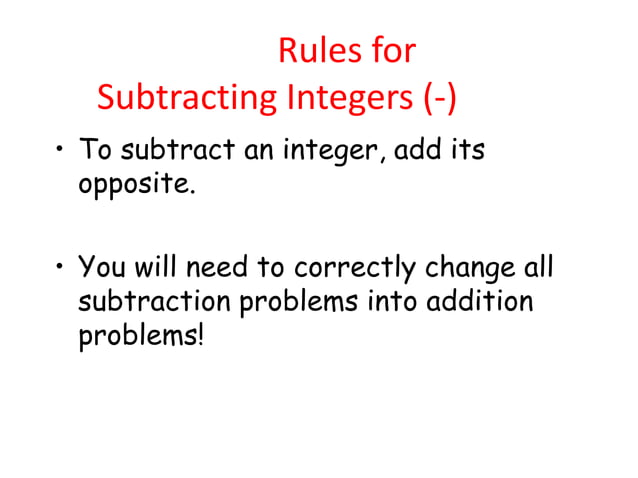 Rules for
Subtracting Integers (-)

• To subtract an integer, add its opposite.

• You will need to correctly change all subtraction problems into addition problems!